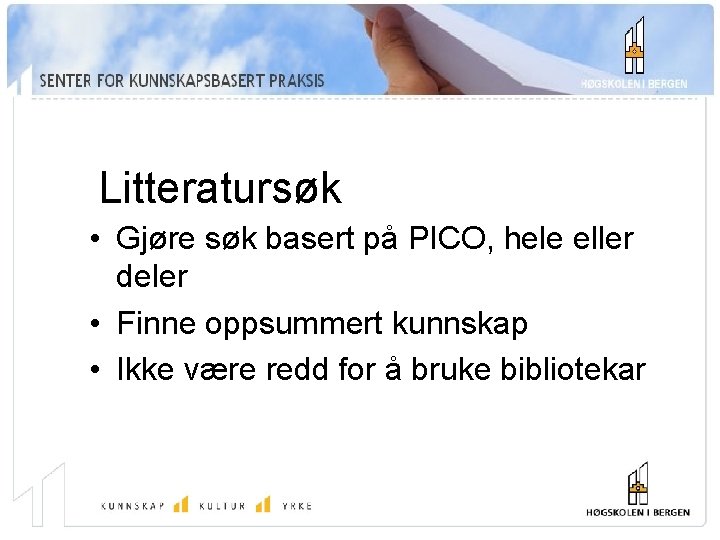 SENTER FOR KUNNSKAPSBASERT PRAKSIS

HØGSKOLEN I BERGEN

Litteratursøk

• Gjøre søk basert på PICO, hele eller deler
• Finne oppsummert kunnskap
• Ikke være redd for å bruke bibliotekar

KUNNSKAP KULTUR YRKE

HØGSKOLEN I BERGEN